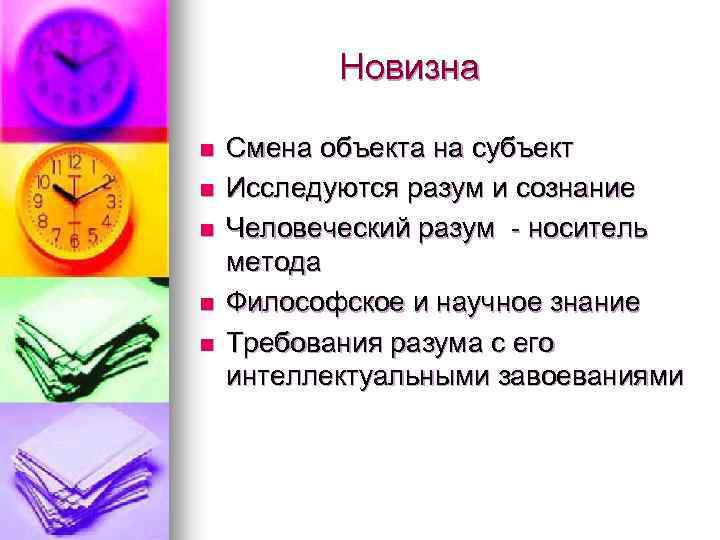 Новизна

- Смена объекта на субъект
- Исследуются разум и сознание
- Человеческий разум - носитель метода
- Философское и научное знание
- Требования разума с его интеллектуальными завоеваниями

11 12 1 2 3 4 5 6 7 8 9 10